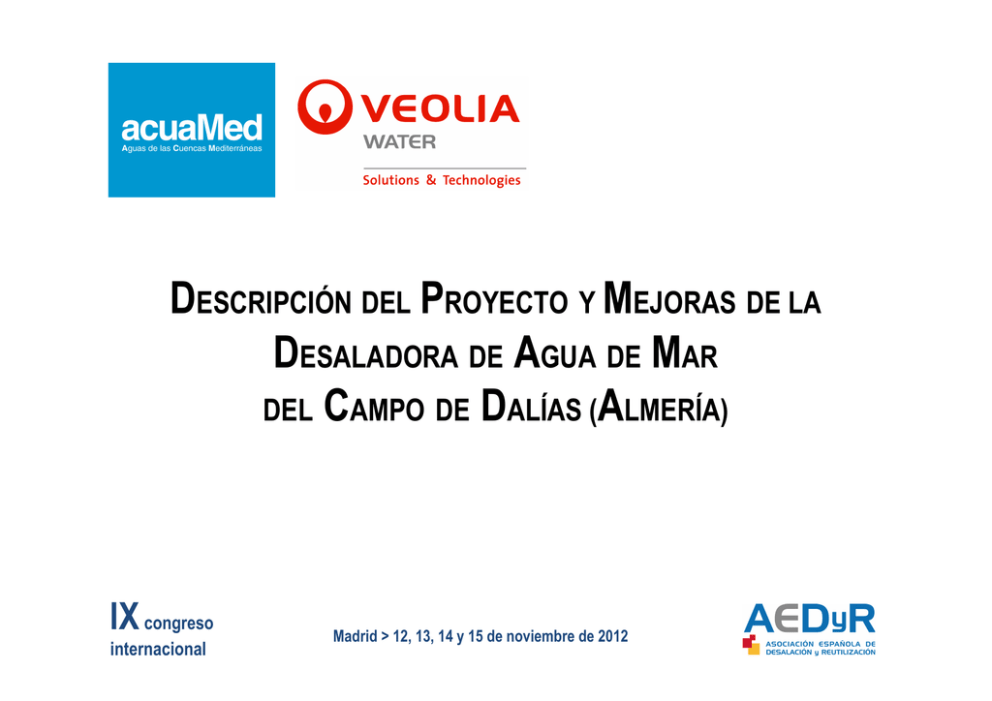 acuaMed
Aguas de las Cuencas Mediterráneas

VEOLIA
WATER
Solutions & Technologies

DESCRIPCIÓN DEL PROYECTO Y MEJORAS DE LA DESALADORA DE AGUA DE MAR DEL CAMPO DE DALÍAS (ALMERÍA)

IX congreso internacional

Madrid > 12, 13, 14 y 15 de noviembre de 2012

AEDyR
ASOCIACIÓN ESPAÑOLA DE DESALACIÓN y REUTILIZACIÓN